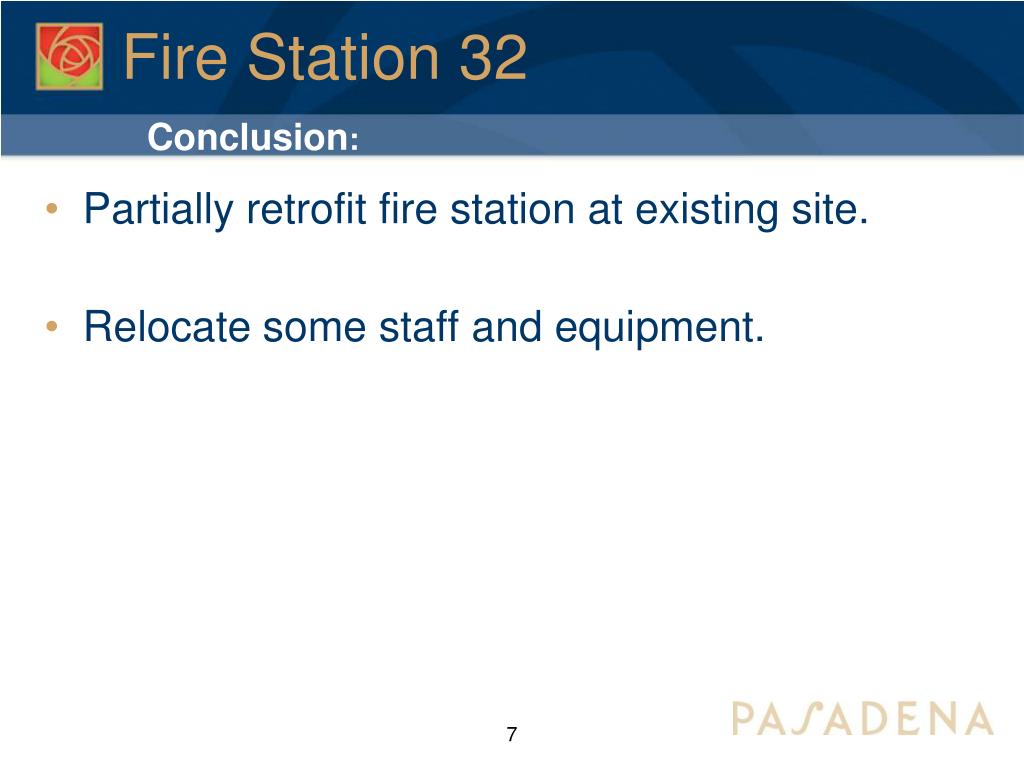 Fire Station 32

Conclusion:

• Partially retrofit fire station at existing site.

• Relocate some staff and equipment.

7

PASADENA